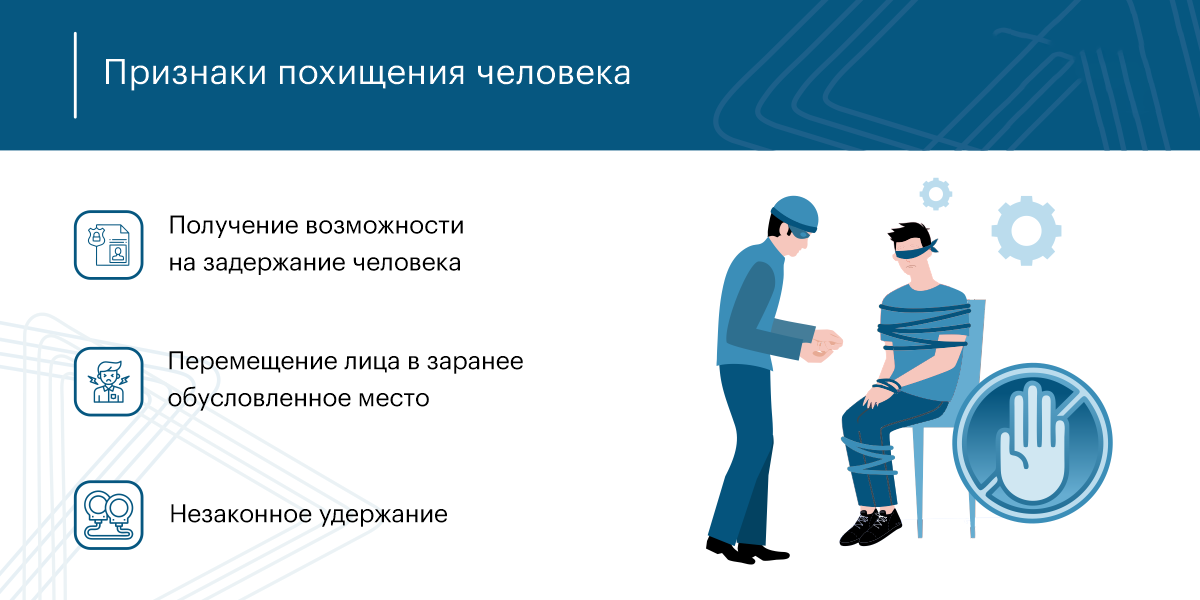 Признаки похищения человека

Получение возможности на задержание человека

Перемещение лица в заранее обусловленное место

Незаконное удержание